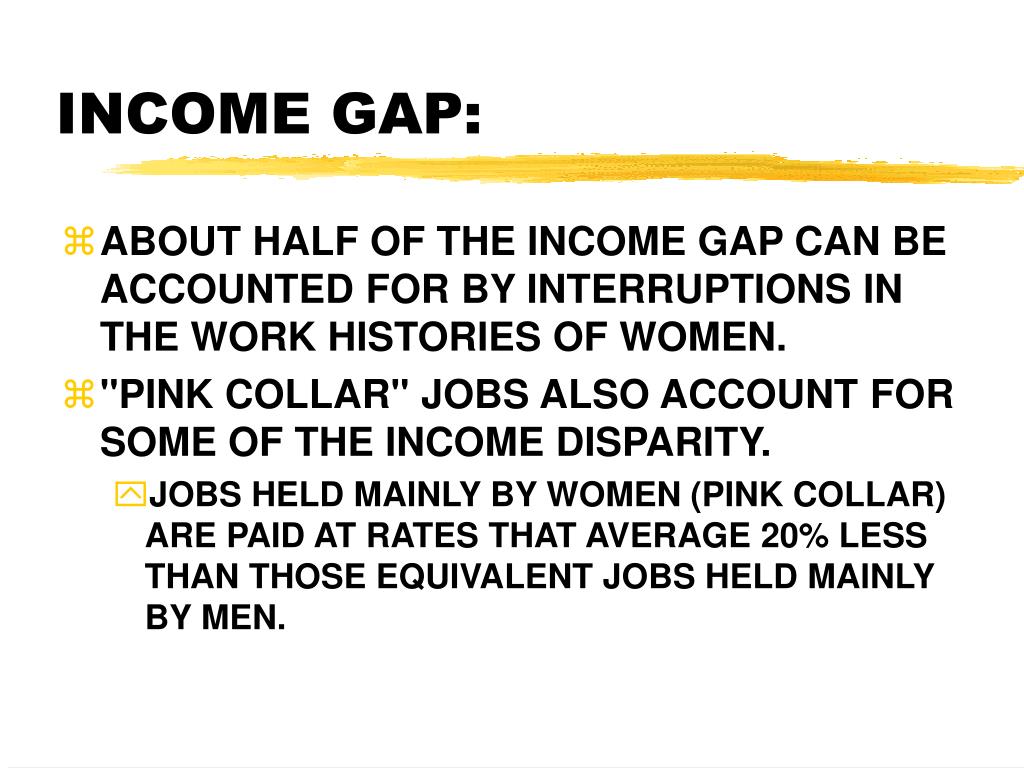 INCOME GAP:

ABOUT HALF OF THE INCOME GAP CAN BE ACCOUNTED FOR BY INTERRUPTIONS IN THE WORK HISTORIES OF WOMEN.

"PINK COLLAR" JOBS ALSO ACCOUNT FOR SOME OF THE INCOME DISPARITY.

JOBS HELD MAINLY BY WOMEN (PINK COLLAR) ARE PAID AT RATES THAT AVERAGE 20% LESS THAN THOSE EQUIVALENT JOBS HELD MAINLY BY MEN.